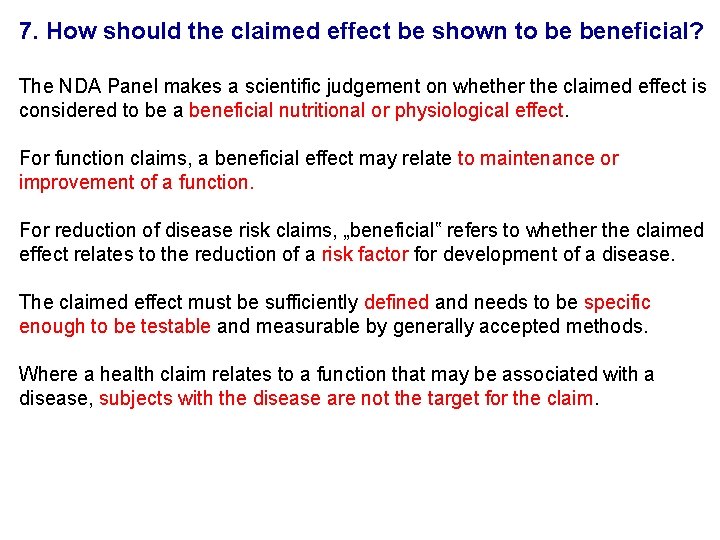 7. How should the claimed effect be shown to be beneficial?

The NDA Panel makes a scientific judgement on whether the claimed effect is considered to be a beneficial nutritional or physiological effect.

For function claims, a beneficial effect may relate to maintenance or improvement of a function.

For reduction of disease risk claims, „beneficial“ refers to whether the claimed effect relates to the reduction of a risk factor for development of a disease.

The claimed effect must be sufficiently defined and needs to be specific enough to be testable and measurable by generally accepted methods.

Where a health claim relates to a function that may be associated with a disease, subjects with the disease are not the target for the claim.